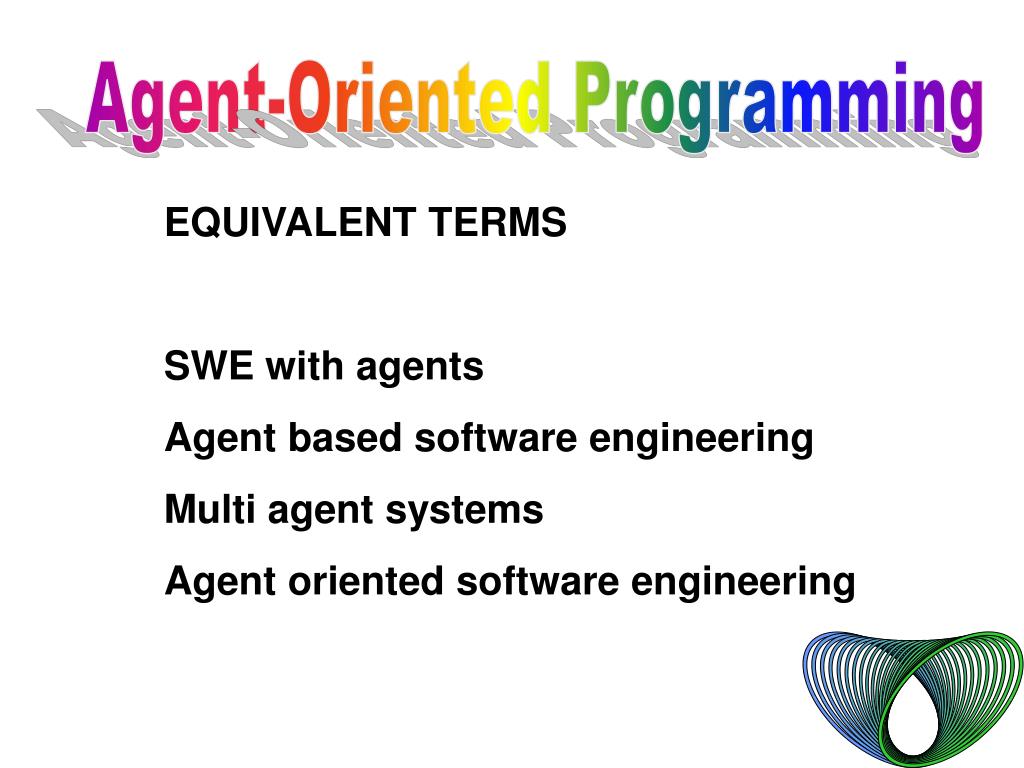 Agent-Oriented Programming

EQUIVALENT TERMS

SWE with agents

Agent based software engineering

Multi agent systems

Agent oriented software engineering